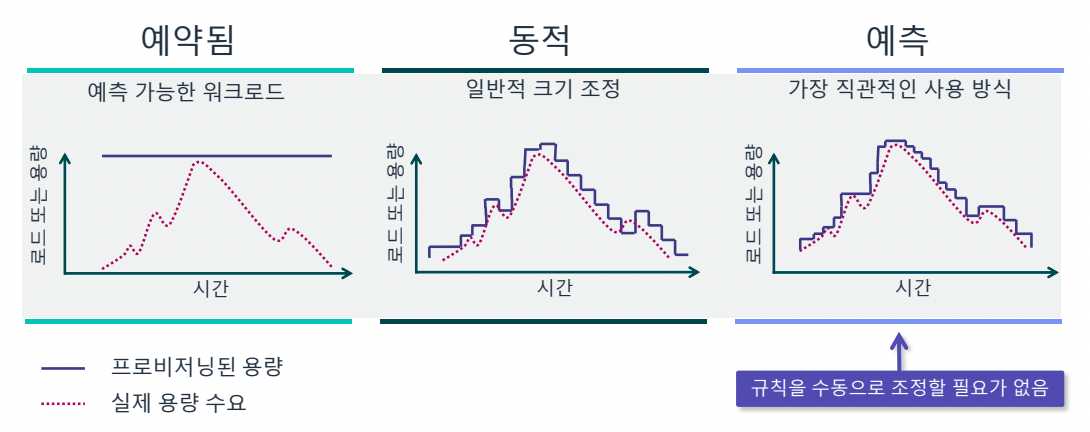 예약됨

예측 가능한 워크로드

로드 또는 용량

시간

동적

일반적 크기 조정

로드 또는 용량

시간

예측

가장 직관적인 사용 방식

로드 또는 용량

시간

프로비저닝된 용량

실제 용량 수요

규칙을 수동으로 조정할 필요가 없음